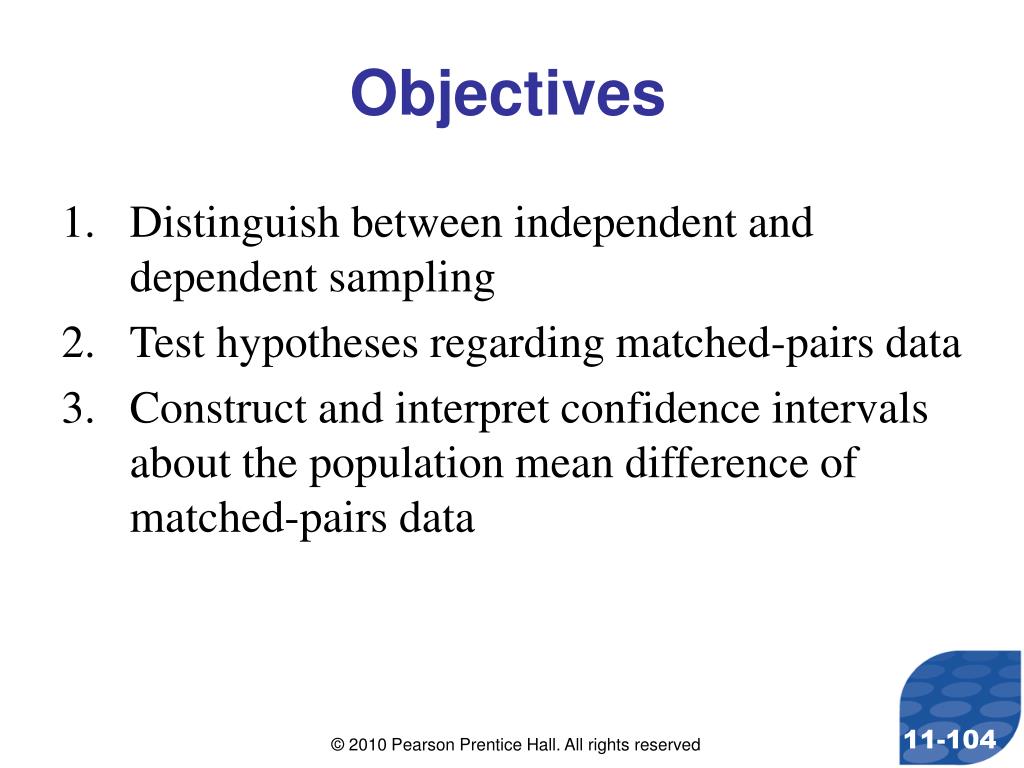 Objectives

1. Distinguish between independent and dependent sampling
2. Test hypotheses regarding matched-pairs data
3. Construct and interpret confidence intervals about the population mean difference of matched-pairs data

© 2010 Pearson Prentice Hall. All rights reserved

11-104